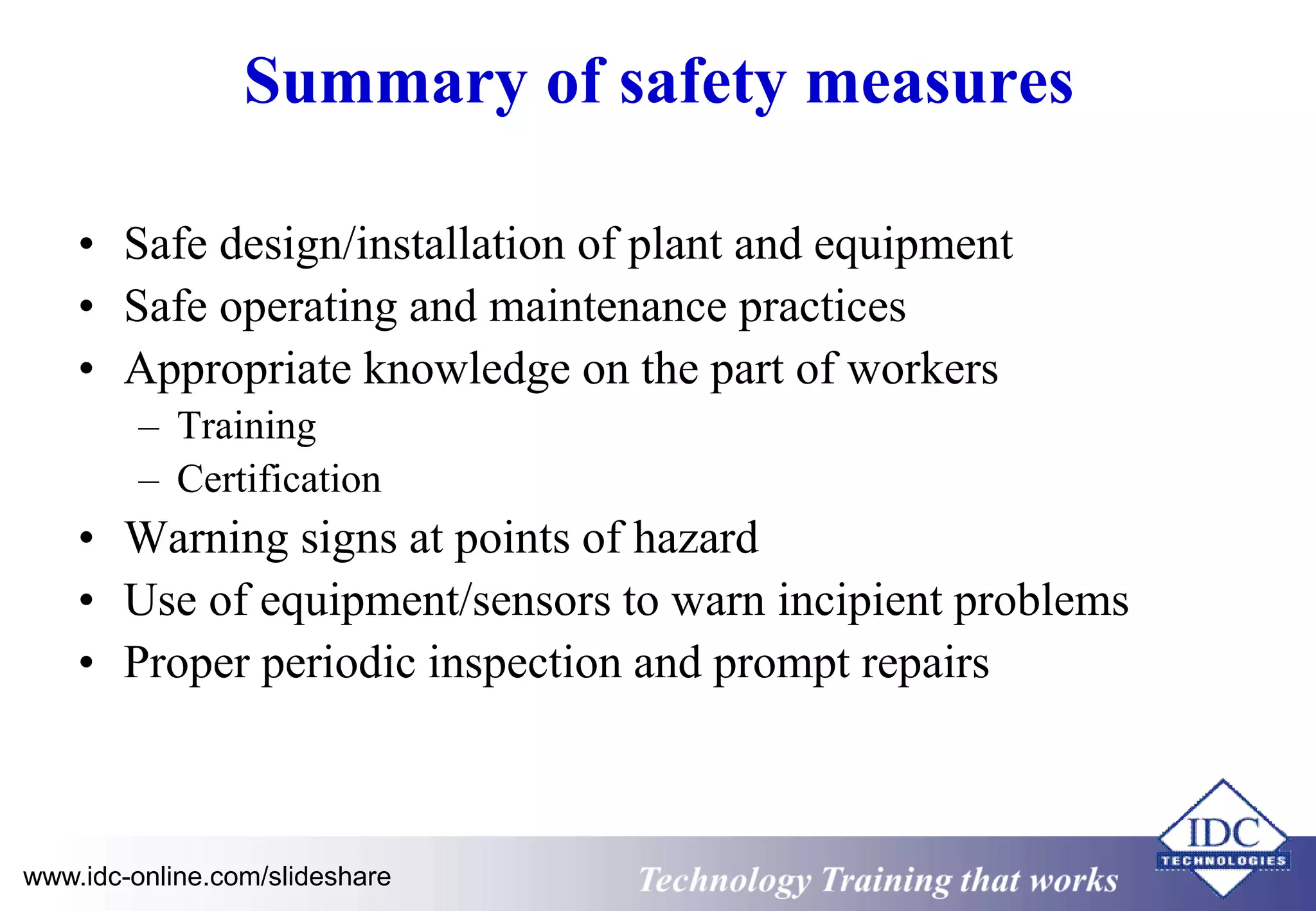 Summary of safety measures

• Safe design/installation of plant and equipment
• Safe operating and maintenance practices
• Appropriate knowledge on the part of workers
– Training
– Certification
• Warning signs at points of hazard
• Use of equipment/sensors to warn incipient problems
• Proper periodic inspection and prompt repairs

www.idc-online.com/slideshare

Technology Training that works

IDC
TECHNOLOGIES